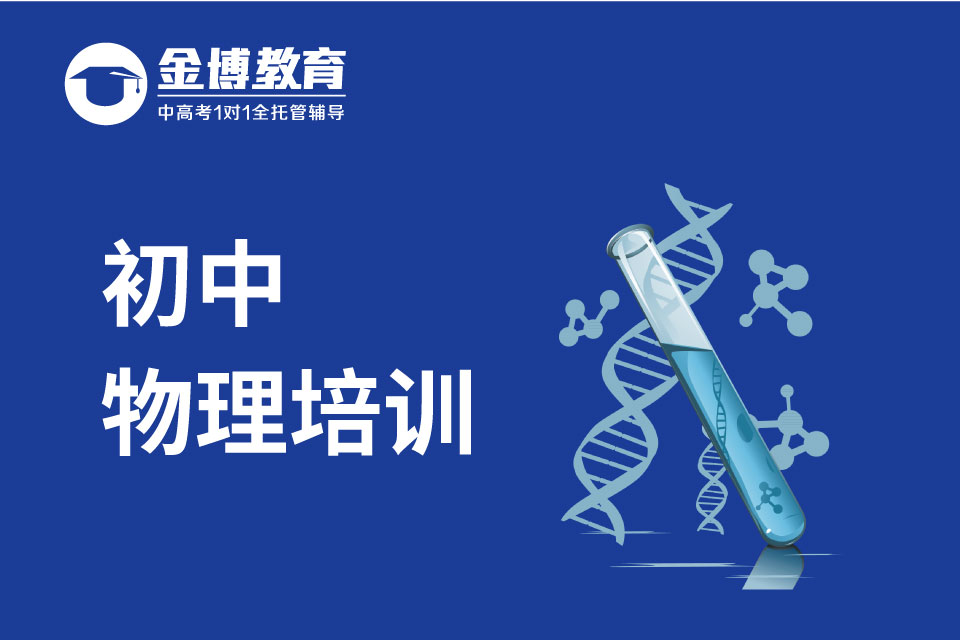 金博教育
中高考1对1全托管辅导

初中
物理培训